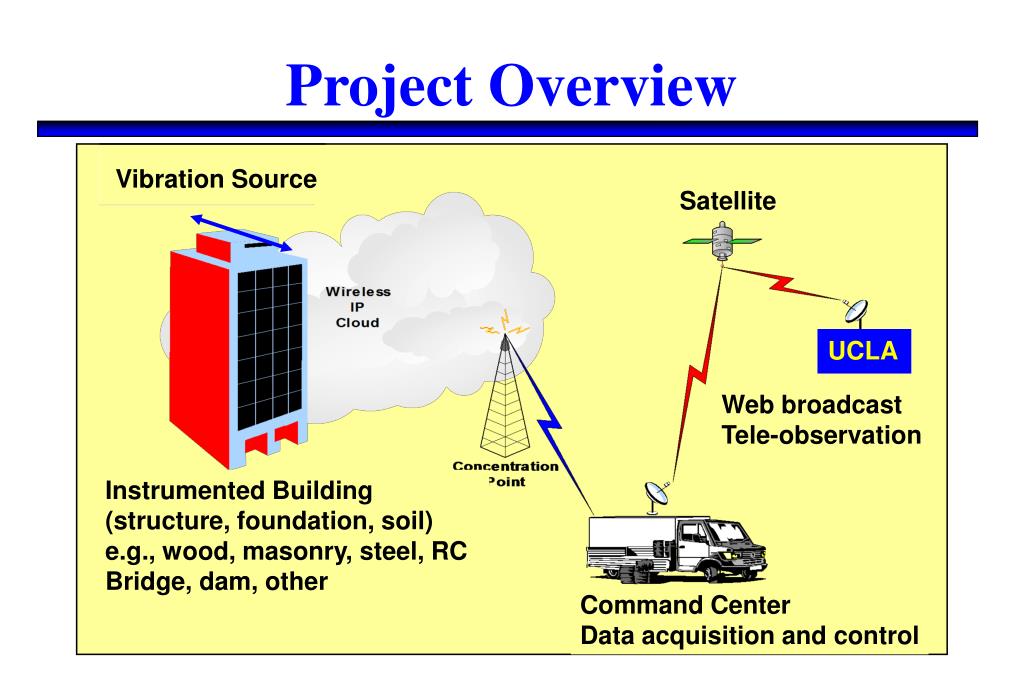 Project Overview

Vibration Source

Wireless IP Cloud

Satellite

UCLA

Web broadcast
Tele-observation

Concentration Point

Instrumented Building
(structure, foundation, soil)
e.g., wood, masonry, steel, RC
Bridge, dam, other

Command Center
Data acquisition and control